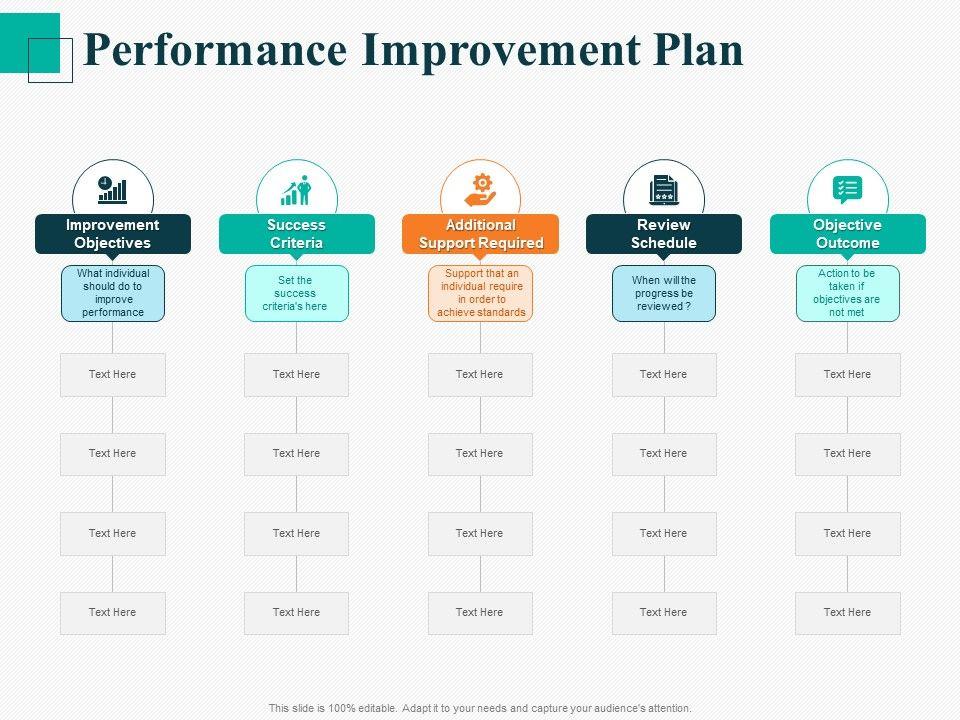 Performance Improvement Plan

Improvement Objectives

What individual should do to improve performance

Text Here

Text Here

Text Here

Text Here

Success Criteria

Set the success criteria's here

Text Here

Text Here

Text Here

Text Here

Additional Support Required

Support that an individual require in order to achieve standards

Text Here

Text Here

Text Here

Text Here

Review Schedule

When will the progress be reviewed ?

Text Here

Text Here

Text Here

Text Here

Objective Outcome

Action to be taken if objectives are not met

Text Here

Text Here

Text Here

Text Here

This slide is 100% editable. Adapt it to your needs and capture your audience's attention.